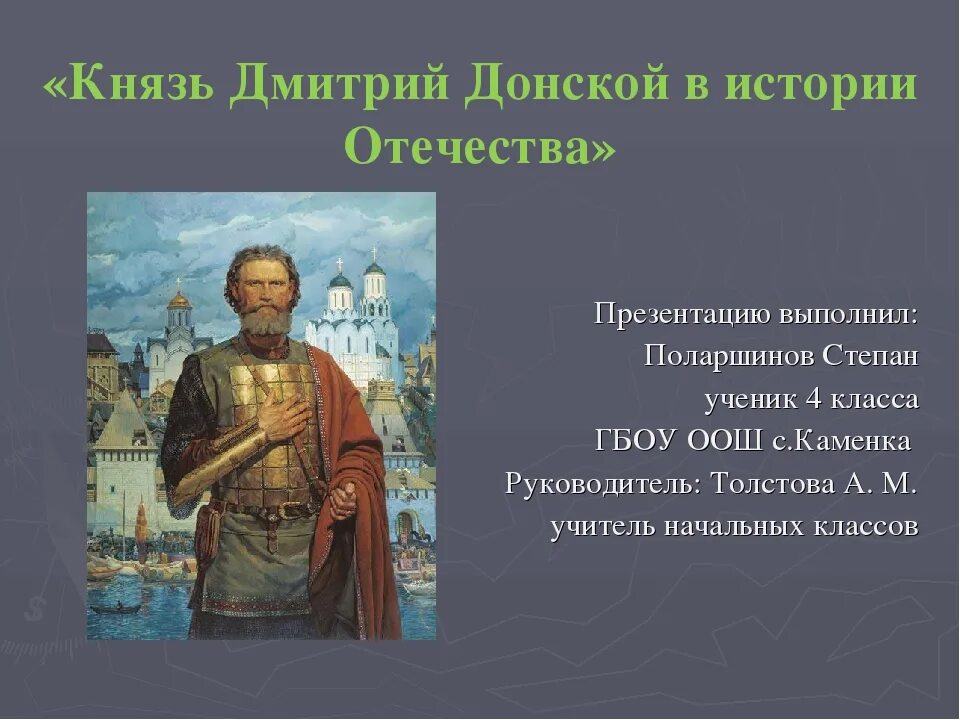 «Князь Дмитрий Донской в истории Отечества»

Презентацию выполнил:
Поларшинов Степан
ученик 4 класса
ГБОУ ООШ с.Каменка
Руководитель: Толстова А. М.
учитель начальных классов